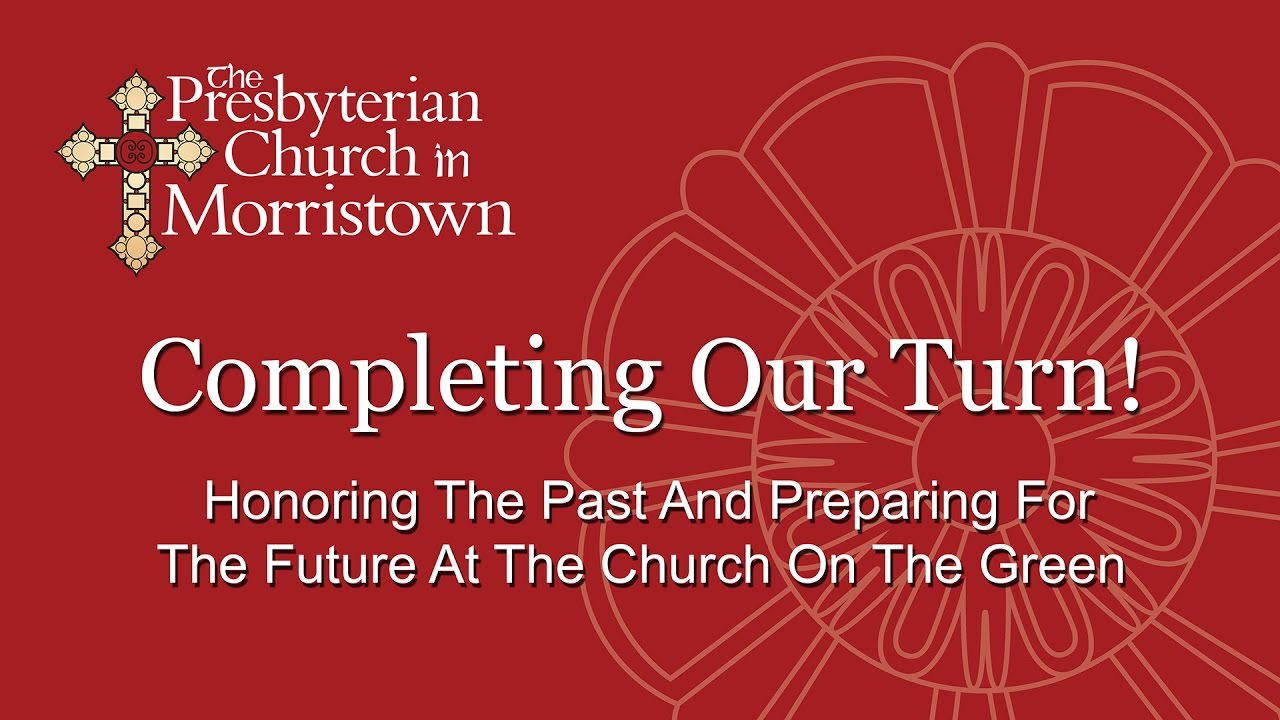 The Presbyterian Church in Morristown

Completing Our Turn!

Honoring The Past And Preparing For The Future At The Church On The Green